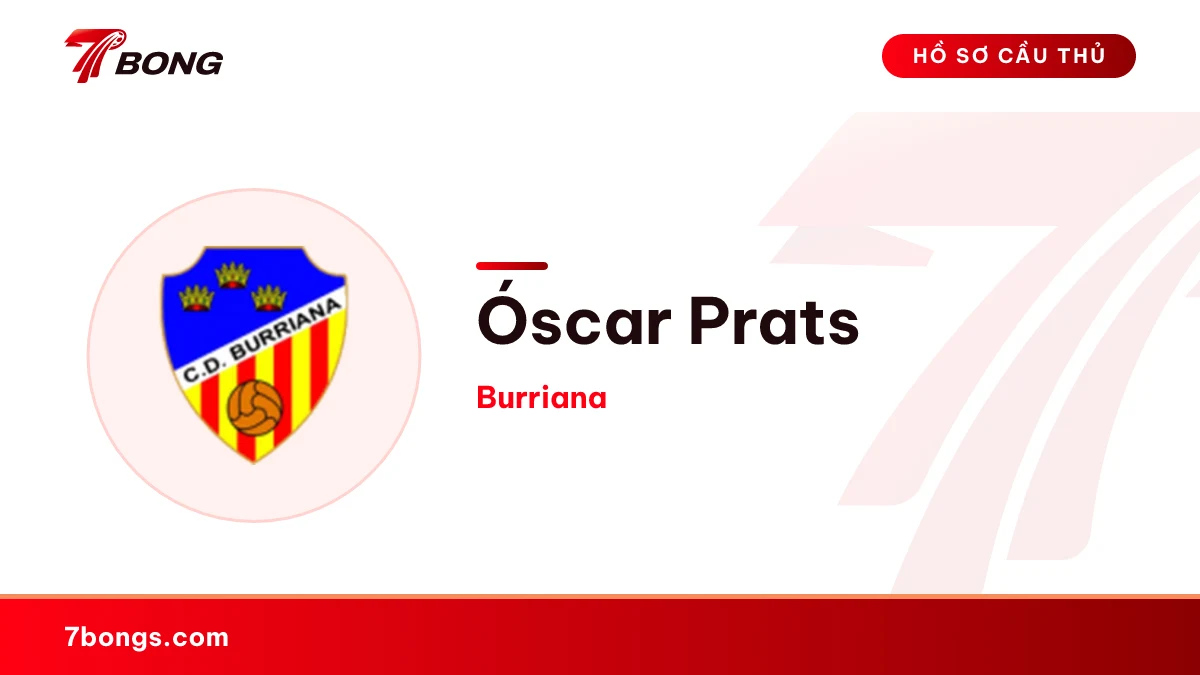 7BONG

HỒ SƠ CẦU THỦ

C.D. BURRIANA

Óscar Prats

Burriana

7bongs.com